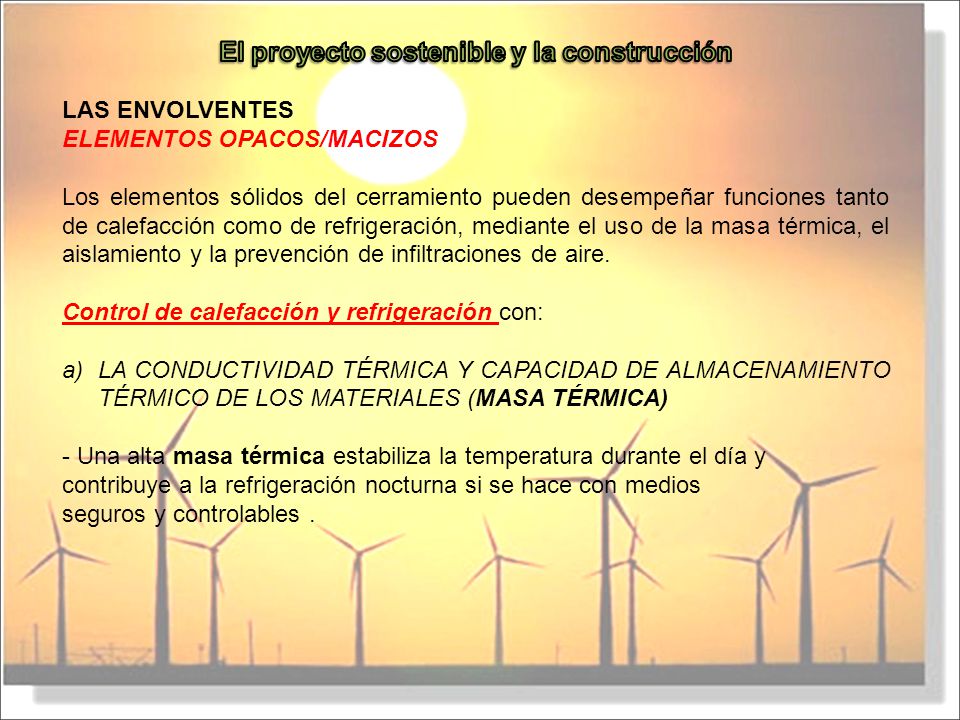 El proyecto sostenible y la construcción

LAS ENVOLVENTES
ELEMENTOS OPACOS/MACIZOS

Los elementos sólidos del cerramiento pueden desempeñar funciones tanto de calefacción como de refrigeración, mediante el uso de la masa térmica, el aislamiento y la prevención de infiltraciones de aire.

Control de calefacción y refrigeración con:

a) LA CONDUCTIVIDAD TÉRMICA Y CAPACIDAD DE ALMACENAMIENTO TÉRMICO DE LOS MATERIALES (MASA TÉRMICA)

- Una alta masa térmica estabiliza la temperatura durante el día y contribuye a la refrigeración nocturna si se hace con medios seguros y controlables .